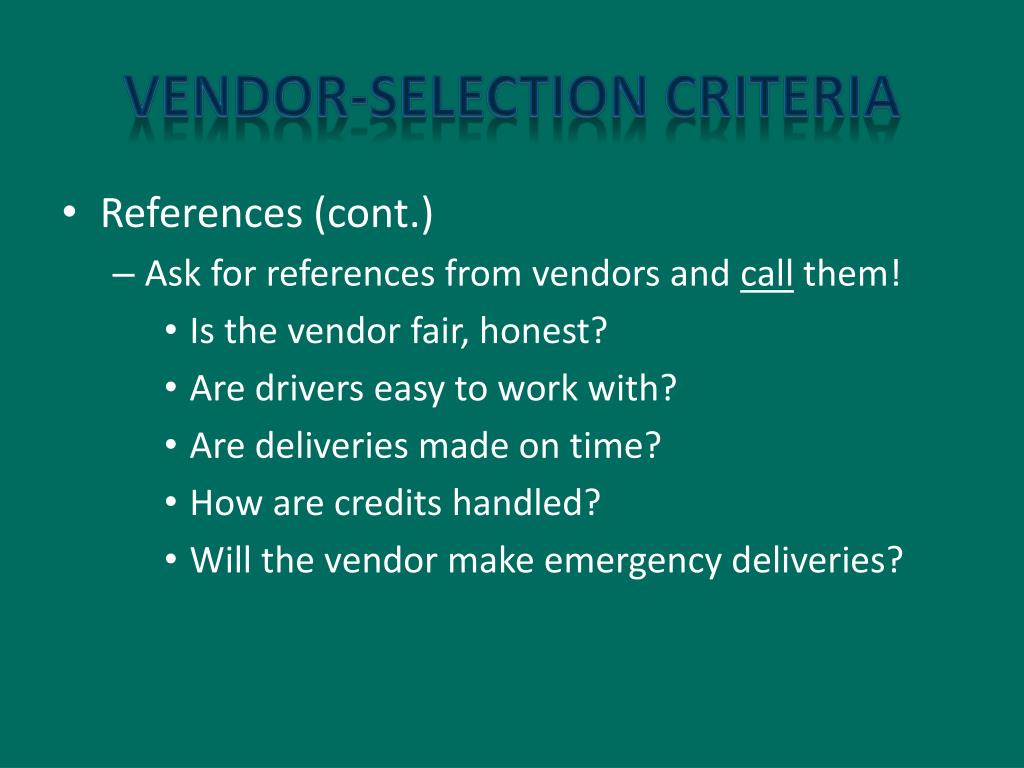 VENDOR-SELECTION CRITERIA

• References (cont.)
– Ask for references from vendors and call them!
• Is the vendor fair, honest?
• Are drivers easy to work with?
• Are deliveries made on time?
• How are credits handled?
• Will the vendor make emergency deliveries?